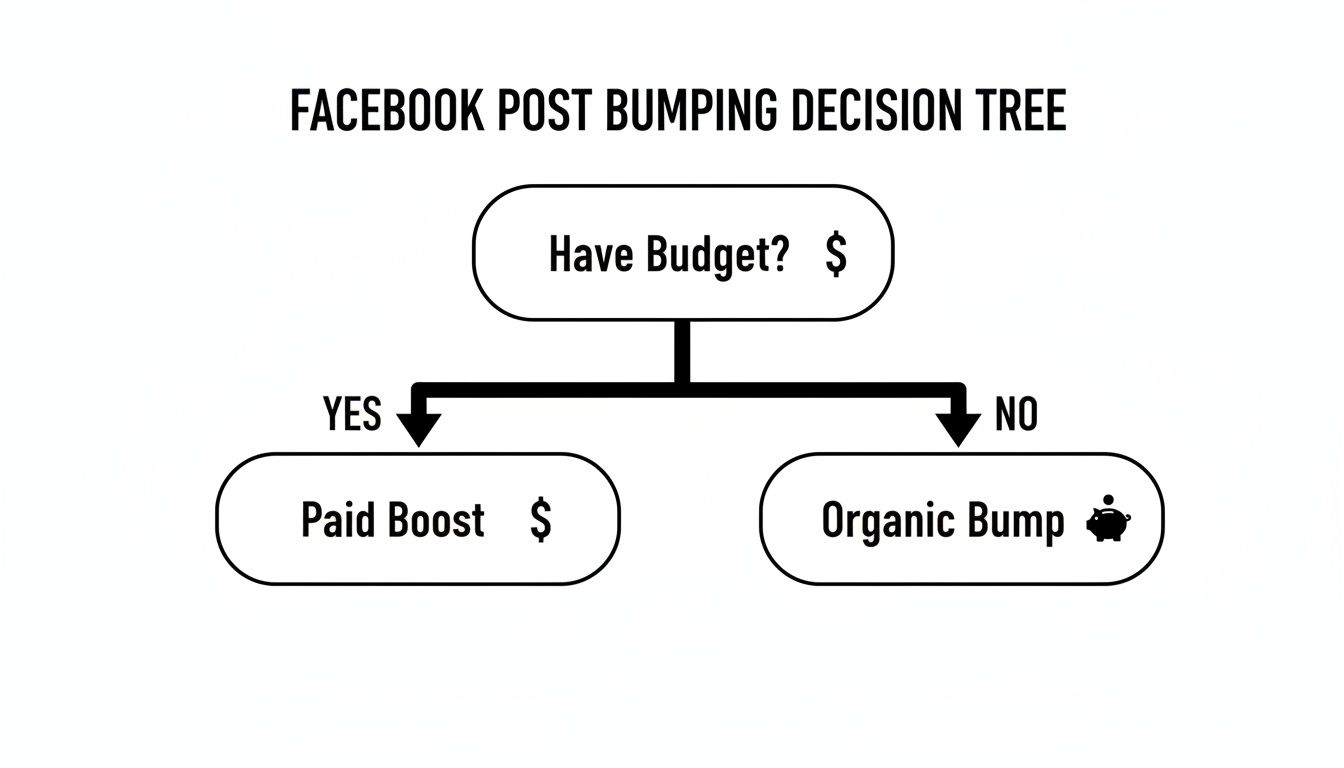 FACEBOOK POST BUMPING DECISION TREE

Have Budget? $

YES

NO

Paid Boost $

Organic Bump